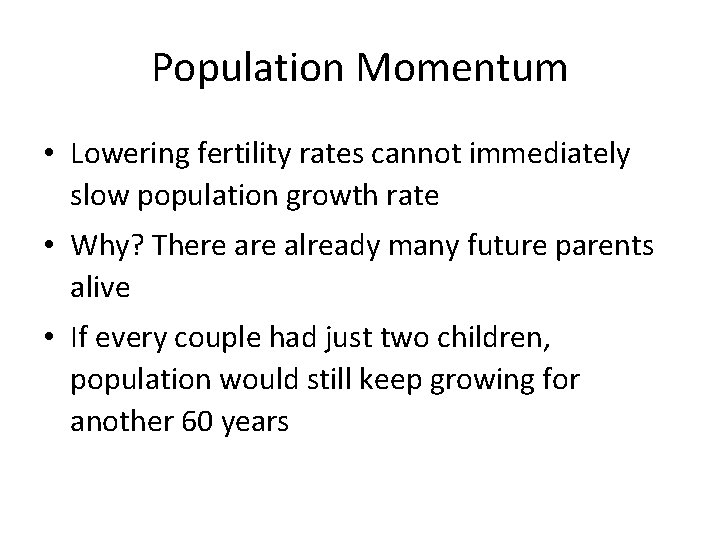 Population Momentum

• Lowering fertility rates cannot immediately slow population growth rate

• Why? There are already many future parents alive

• If every couple had just two children, population would still keep growing for another 60 years